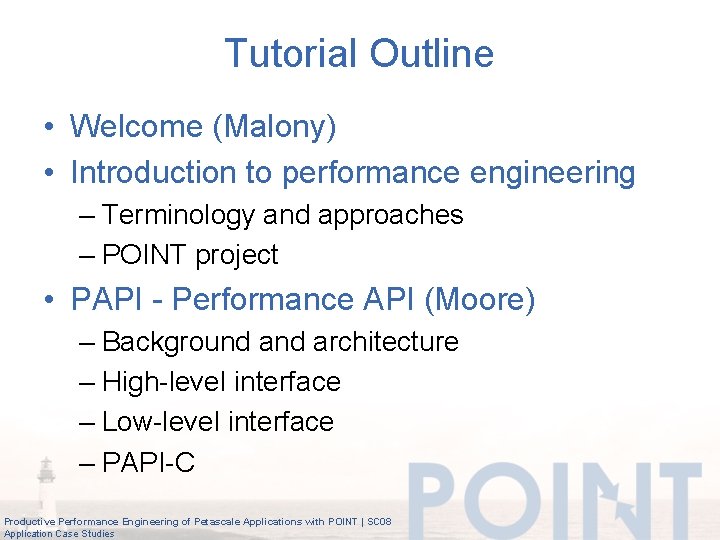 Tutorial Outline

• Welcome (Malony)
• Introduction to performance engineering
– Terminology and approaches
– POINT project
• PAPI - Performance API (Moore)
– Background and architecture
– High-level interface
– Low-level interface
– PAPI-C

POINT

Productive Performance Engineering of Petascale Applications with POINT | SC08
Application Case Studies